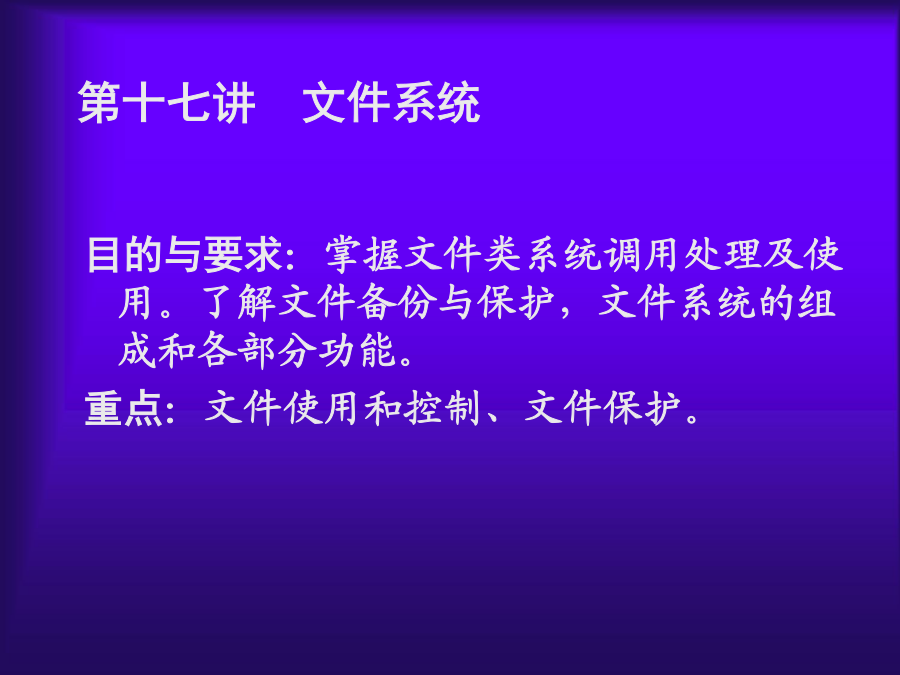 第十七讲　文件系统

目的与要求：掌握文件类系统调用处理及使用。了解文件备份与保护，文件系统的组成和各部分功能。

重点：文件使用和控制、文件保护。